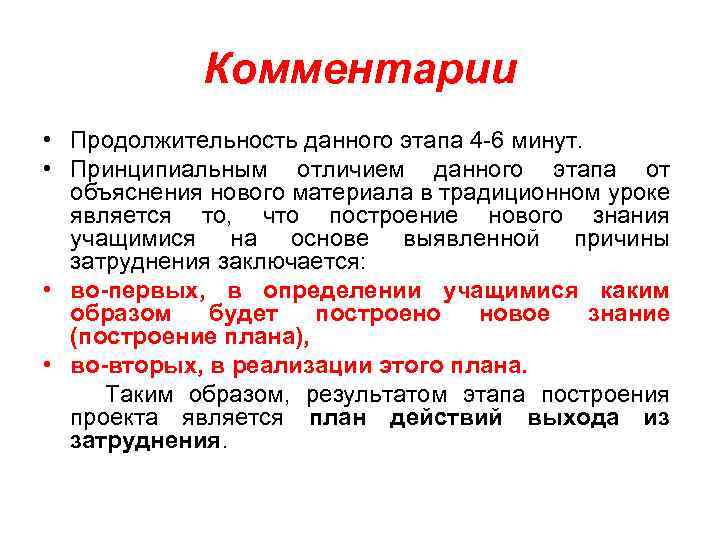 Комментарии

• Продолжительность данного этапа 4-6 минут.

• Принципиальным отличием данного этапа от объяснения нового материала в традиционном уроке является то, что построение нового знания учащимися на основе выявленной причины затруднения заключается:

• во-первых, в определении учащимися каким образом будет построено новое знание (построение плана),

• во-вторых, в реализации этого плана.

Таким образом, результатом этапа построения проекта является план действий выхода из затруднения.